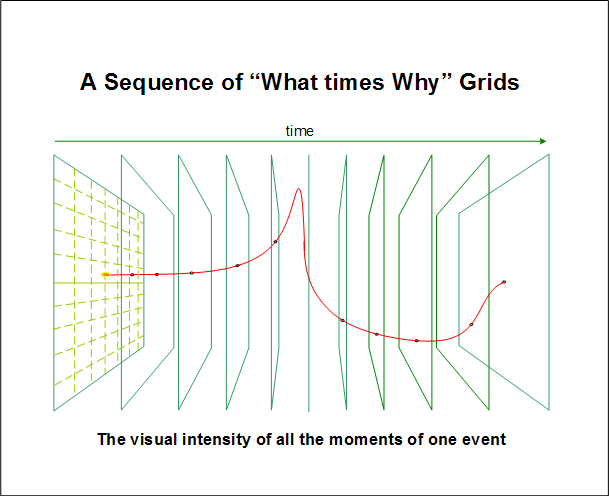 A Sequence of “What times Why” Grids

time

The visual intensity of all the moments of one event